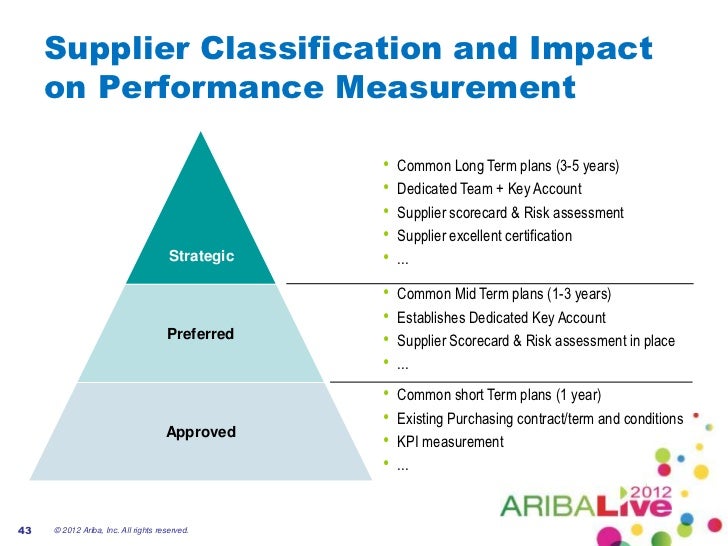 Supplier Classification and Impact on Performance Measurement

Strategic

Preferred

Approved

• Common Long Term plans (3-5 years)
• Dedicated Team + Key Account
• Supplier scorecard & Risk assessment
• Supplier excellent certification
• ...

• Common Mid Term plans (1-3 years)
• Establishes Dedicated Key Account
• Supplier Scorecard & Risk assessment in place
• ...

• Common short Term plans (1 year)
• Existing Purchasing contract/term and conditions
• KPI measurement
• ...

ARIBALive 2012

43 © 2012 Ariba, Inc. All rights reserved.